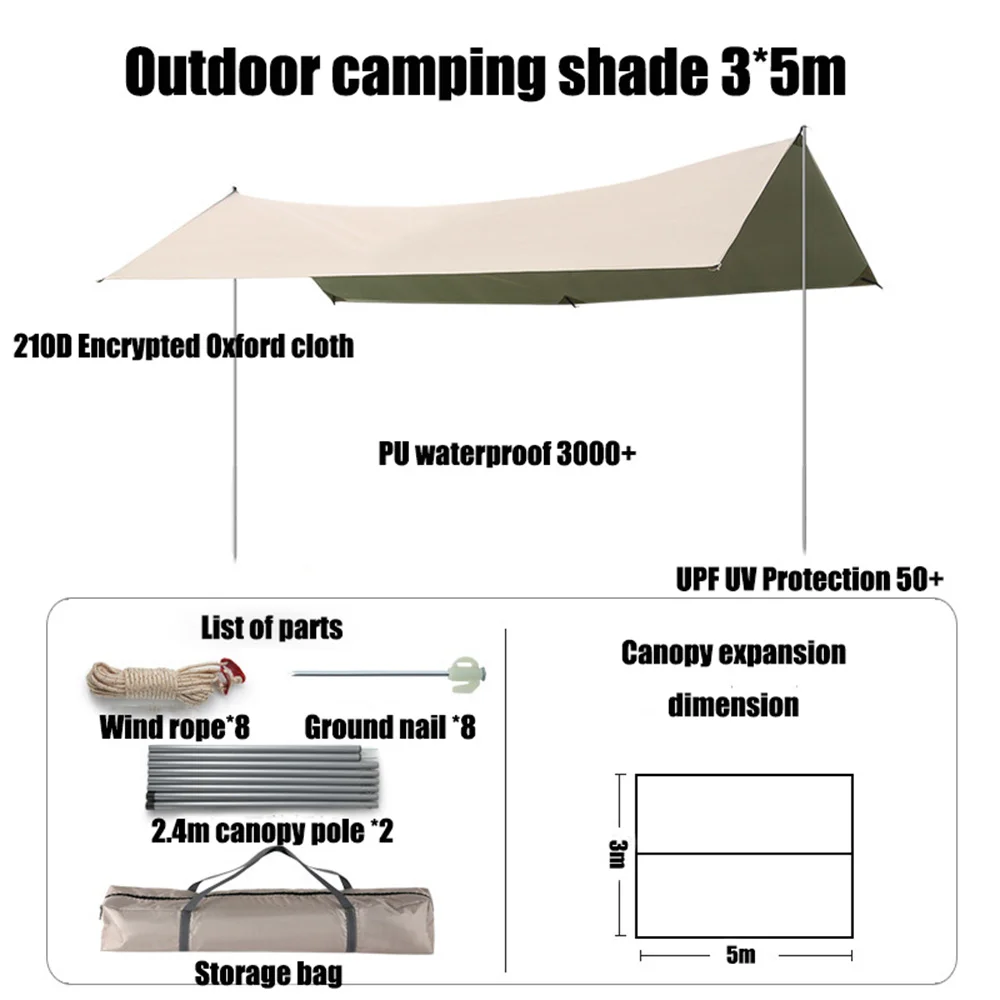 Outdoor camping shade 3*5m

210D Encrypted Oxford cloth

PU waterproof 3000+

UPF UV Protection 50+

List of parts

Wind rope*8

Ground nail *8

2.4m canopy pole *2

Storage bag

Canopy expansion dimension

3m

5m